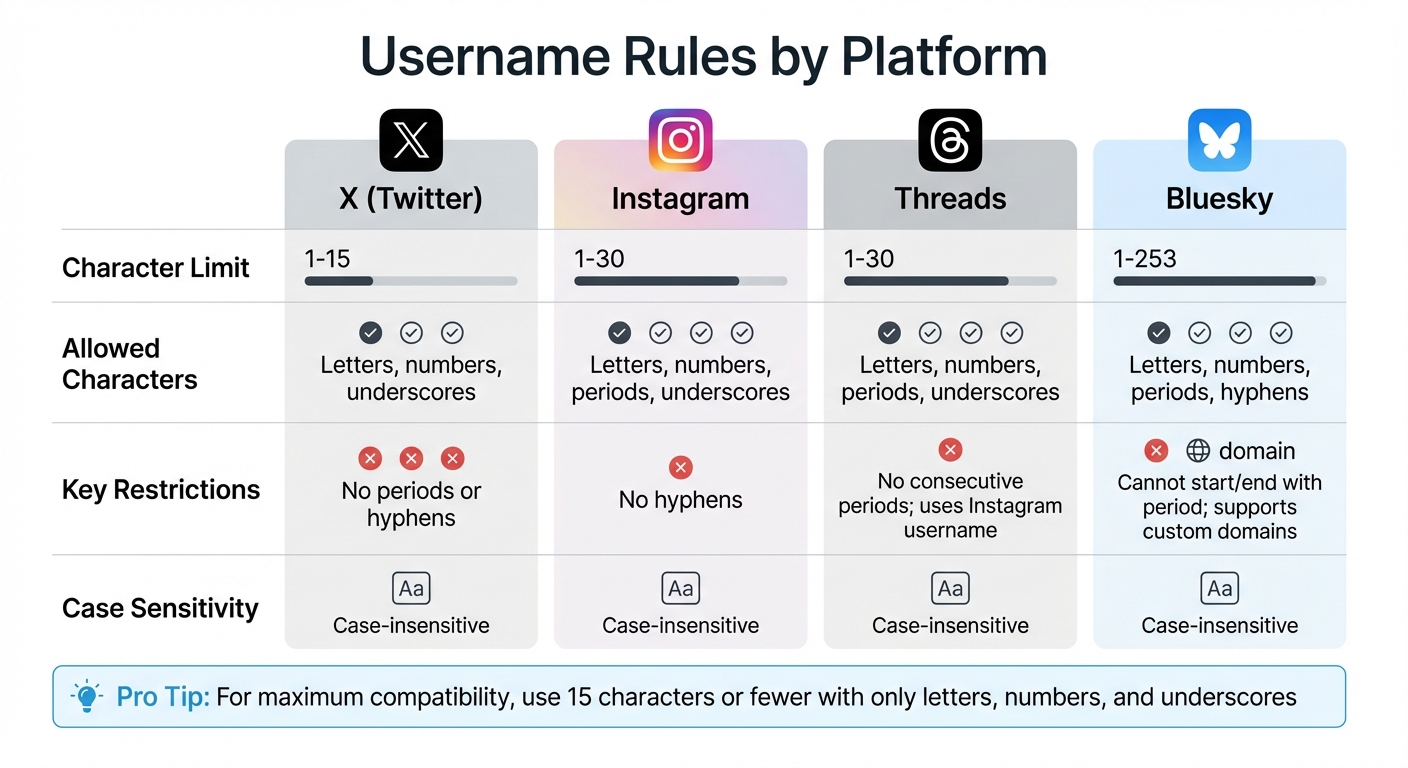 Username Rules by Platform

| | X (Twitter) | Instagram | Threads | Bluesky |
|---|---|---|---|---|
| Character Limit | 1-15 | 1-30 | 1-30 | 1-253 |
| Allowed Characters | Letters, numbers, underscores | Letters, numbers, periods, underscores | Letters, numbers, periods, underscores | Letters, numbers, periods, hyphens |
| Key Restrictions | No periods or hyphens | No hyphens | No consecutive periods; uses Instagram username | domain Cannot start/end with period; supports custom domains |
| Case Sensitivity | Aa Case-insensitive | Aa Case-insensitive | Aa Case-insensitive | Aa Case-insensitive |

Pro Tip: For maximum compatibility, use 15 characters or fewer with only letters, numbers, and underscores